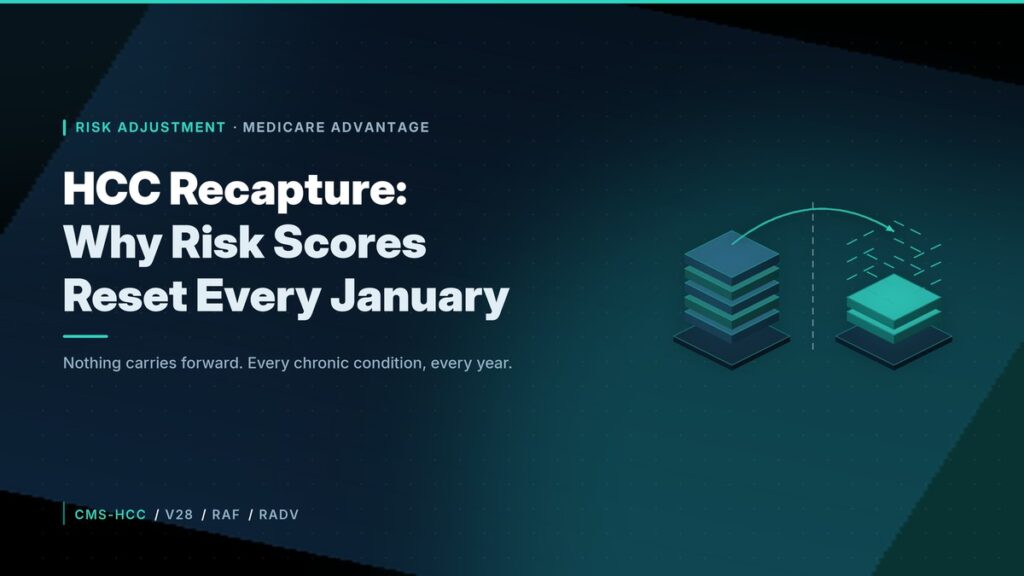 RISK ADJUSTMENT · MEDICARE ADVANTAGE

HCC Recapture: Why Risk Scores Reset Every January

Nothing carries forward. Every chronic condition, every year.

CMS-HCC / V28 / RAF / RADV